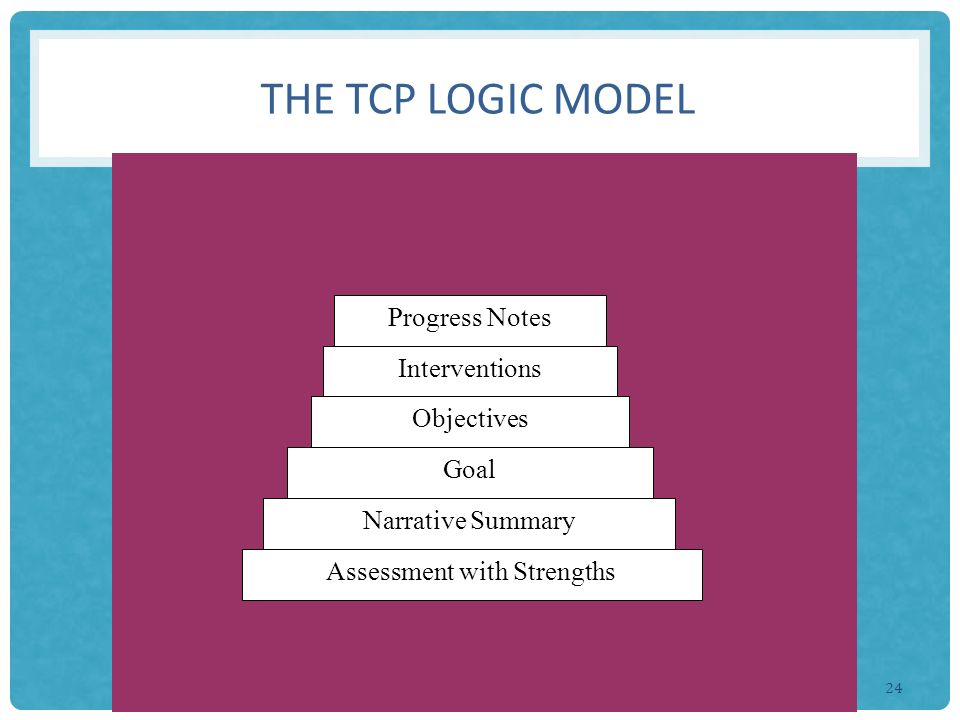 THE TCP LOGIC MODEL

Progress Notes

Interventions

Objectives

Goal

Narrative Summary

Assessment with Strengths

24